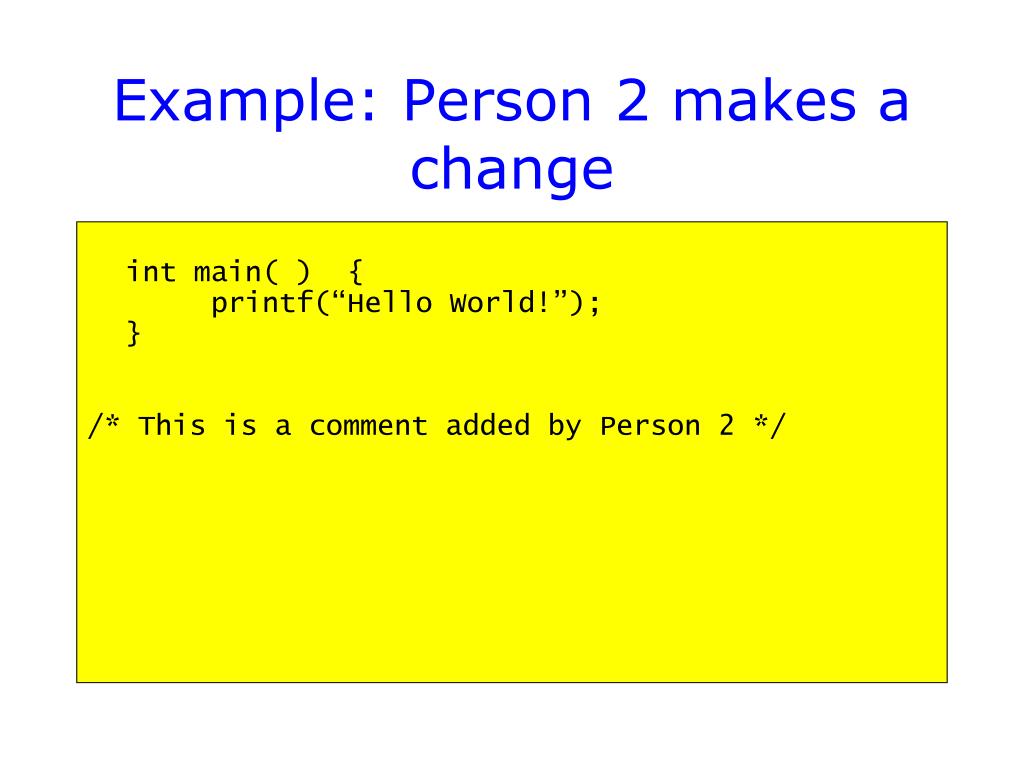 Example: Person 2 makes a change

int main( ) {
printf(“Hello World!”);
}

/* This is a comment added by Person 2 */